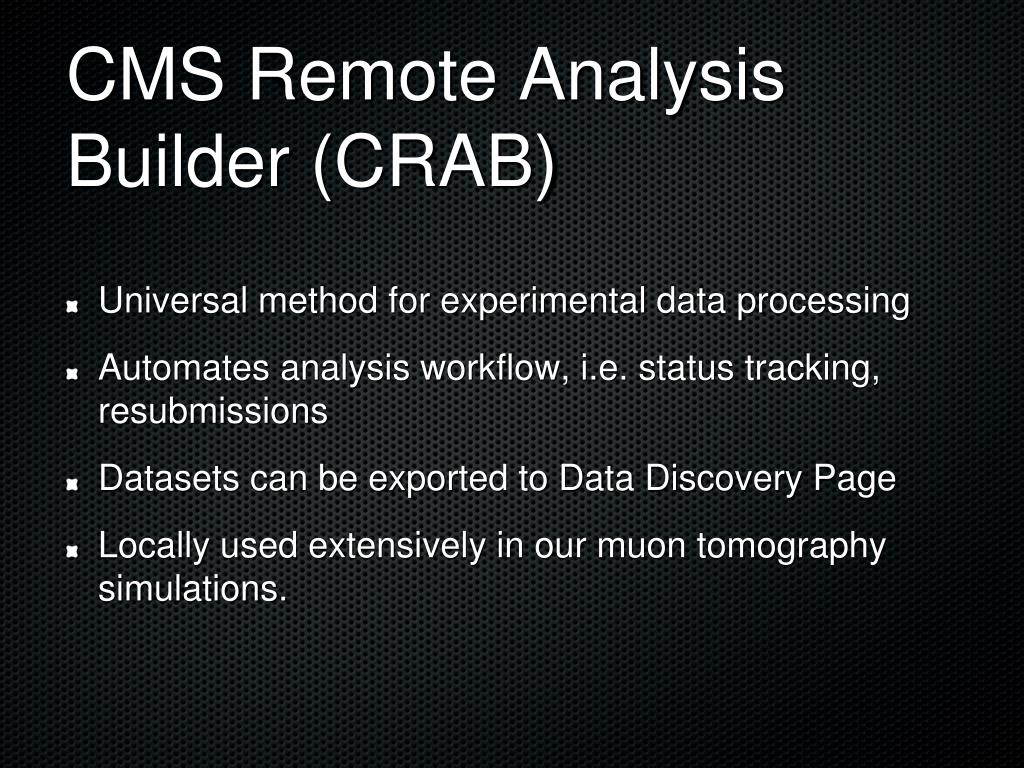 CMS Remote Analysis Builder (CRAB)

Universal method for experimental data processing

Automates analysis workflow, i.e. status tracking, resubmissions

Datasets can be exported to Data Discovery Page

Locally used extensively in our muon tomography simulations.